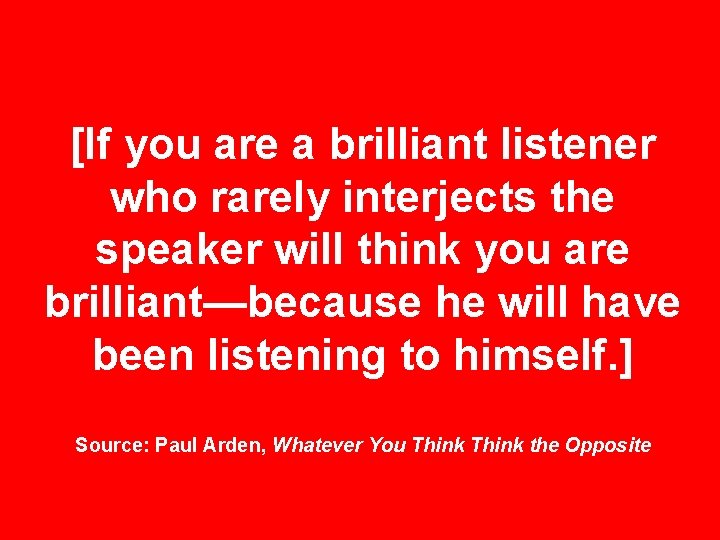 [If you are a brilliant listener who rarely interjects the speaker will think you are brilliant—because he will have been listening to himself.]

Source: Paul Arden, Whatever You Think Think the Opposite